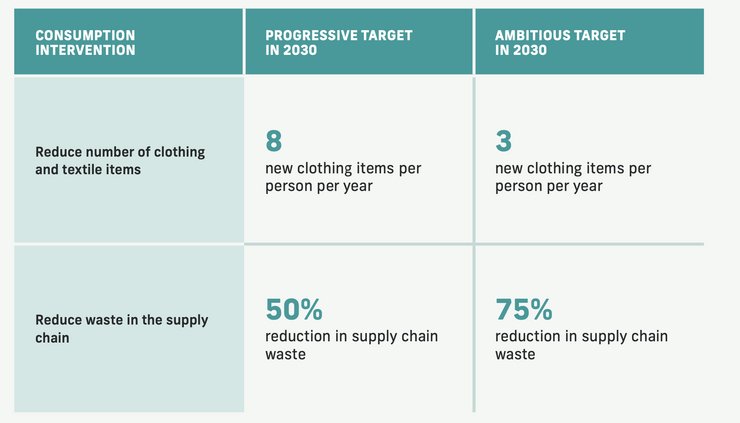 | CONSUMPTION INTERVENTION | PROGRESSIVE TARGET IN 2030 | AMBITIOUS TARGET IN 2030 |
|---|---|---|
| Reduce number of clothing and textile items | 8 new clothing items per person per year | 3 new clothing items per person per year |
| Reduce waste in the supply chain | 50% reduction in supply chain waste | 75% reduction in supply chain waste |